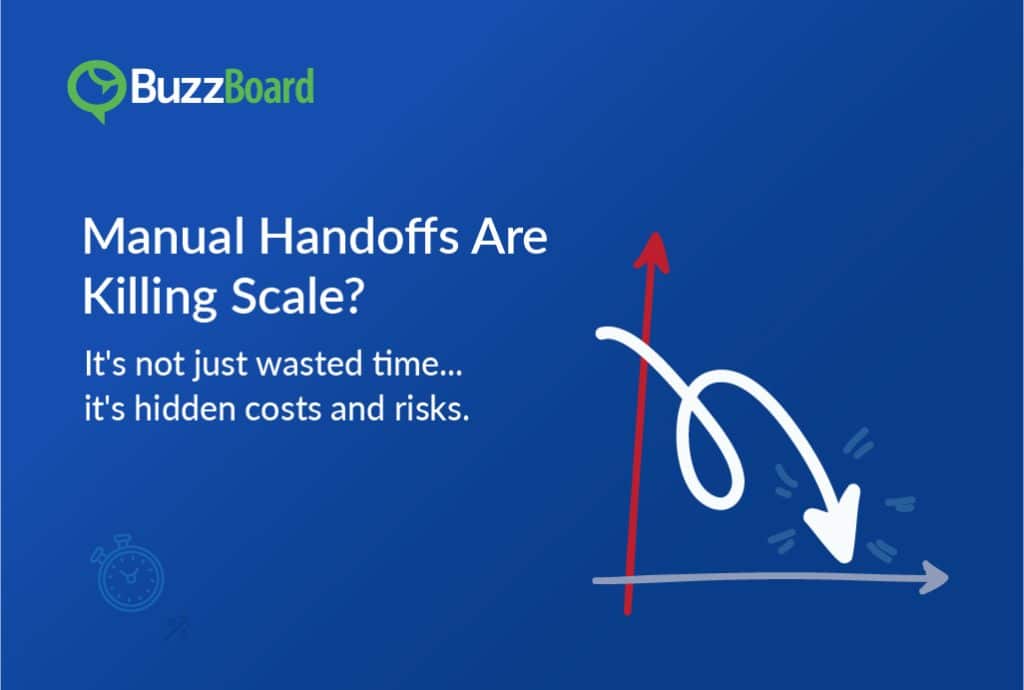 BuzzBoard

Manual Handoffs Are Killing Scale?

It's not just wasted time...
it's hidden costs and risks.